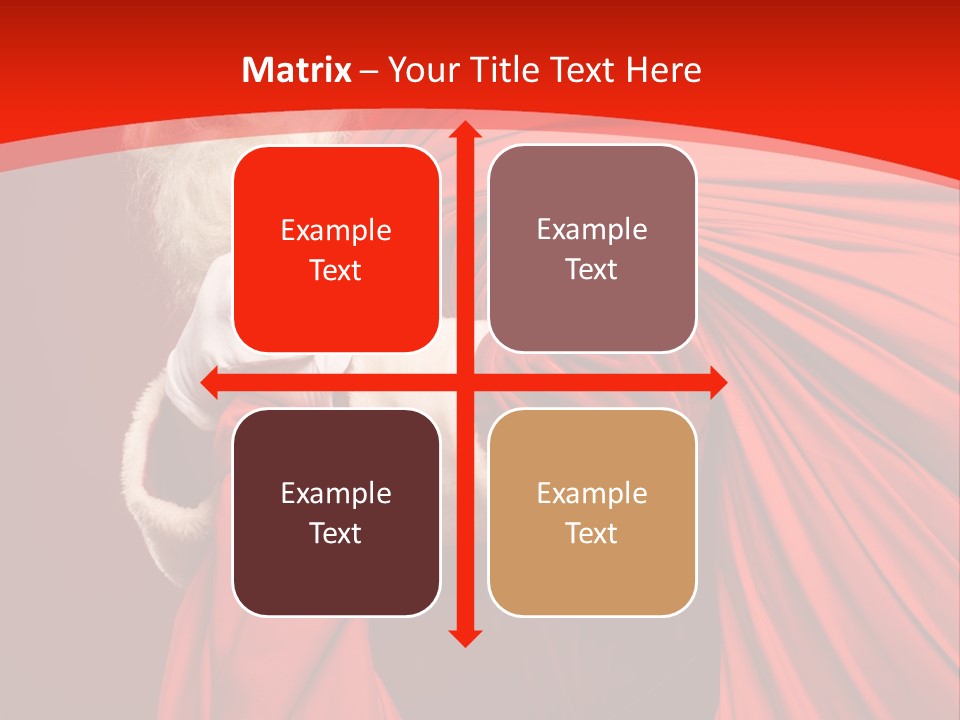 Matrix – Your Title Text Here

Example Text

Example Text

Example Text

Example Text